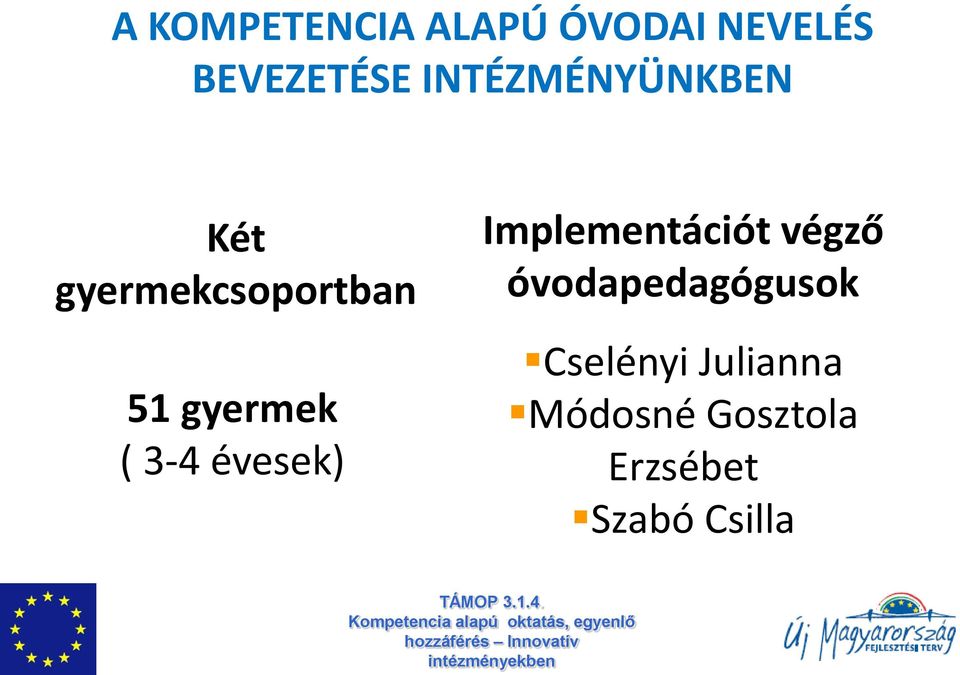 A KOMPETENCIA ALAPÚ ÓVODAI NEVELÉS BEVEZETÉSE INTÉZMÉNYÜNKBEN

Két gyermekcsoportban

51 gyermek
( 3-4 évesek)

Implementációt végző óvodapedagógusok

Cselényi Julianna
Módosné Gosztola Erzsébet
Szabó Csilla

TÁMOP 3.1.4.
Kompetencia alapú oktatás, egyenlő hozzáférés – Innovatív intézményekben

Új Magyarország
FEJLESZTÉSI TERV